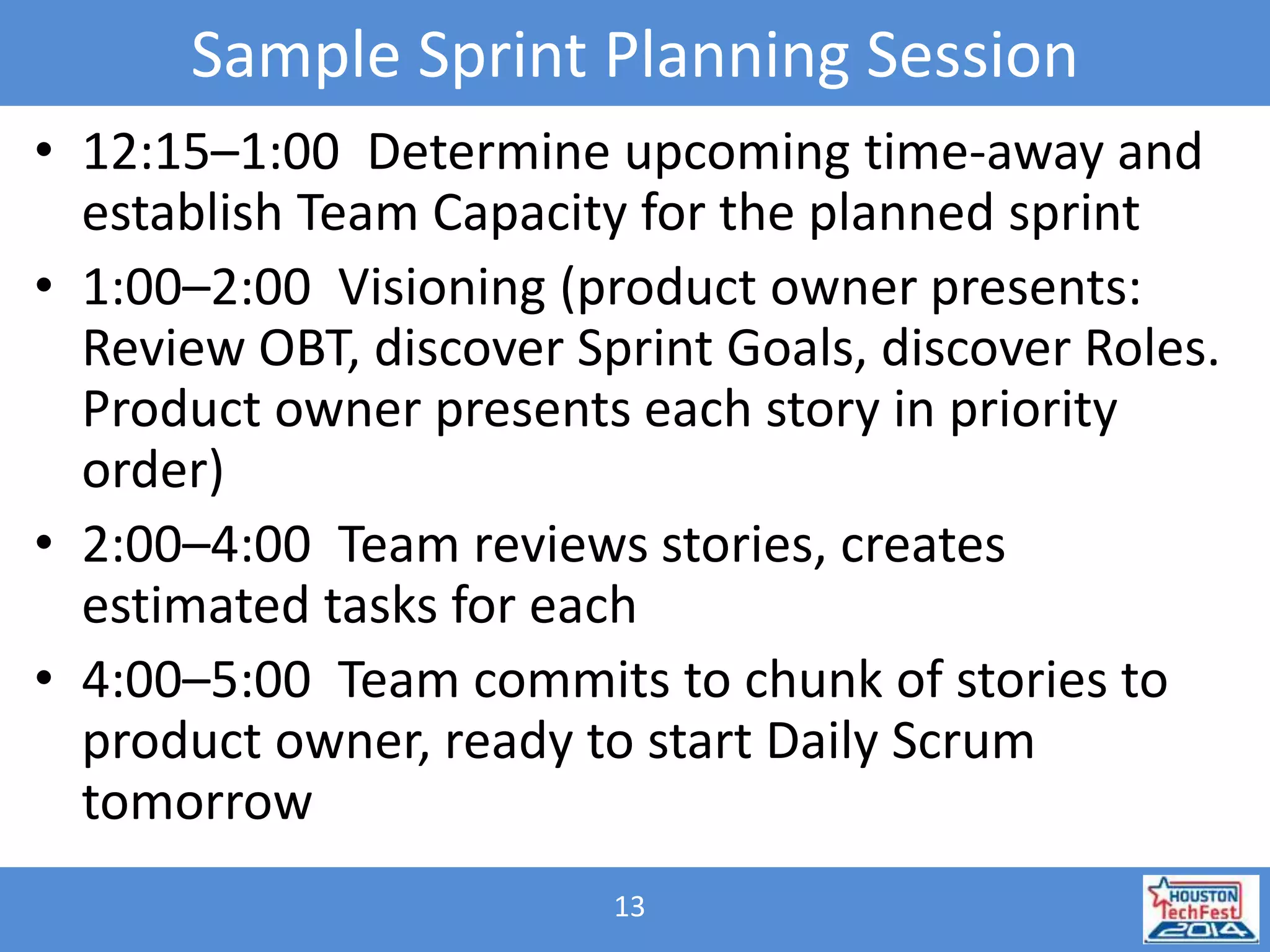 Sample Sprint Planning Session

• 12:15–1:00 Determine upcoming time-away and establish Team Capacity for the planned sprint

• 1:00–2:00 Visioning (product owner presents: Review OBT, discover Sprint Goals, discover Roles. Product owner presents each story in priority order)

• 2:00–4:00 Team reviews stories, creates estimated tasks for each

• 4:00–5:00 Team commits to chunk of stories to product owner, ready to start Daily Scrum tomorrow

13

HOUSTON TechFest 2014